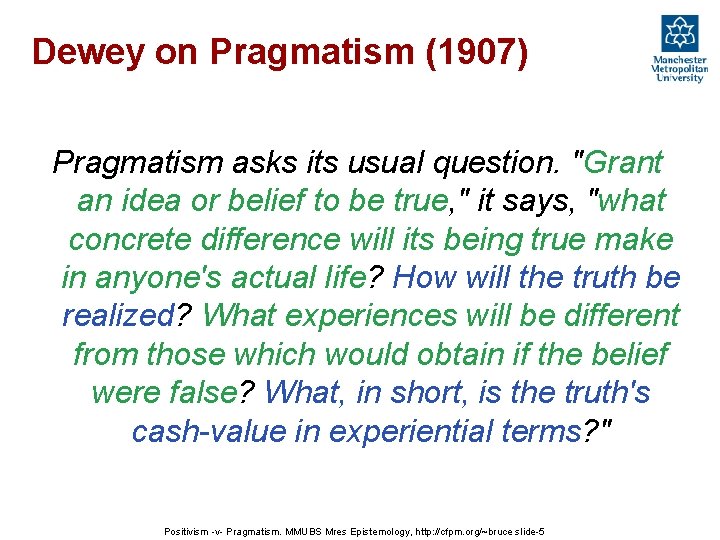 Dewey on Pragmatism (1907)

Manchester Metropolitan University

Pragmatism asks its usual question. "Grant an idea or belief to be true," it says, "what concrete difference will its being true make in anyone's actual life? How will the truth be realized? What experiences will be different from those which would obtain if the belief were false? What, in short, is the truth's cash-value in experiential terms?"

Positivism -v- Pragmatism. MMUBS Mres Epistemology, http://cfpm.org/~bruce slide-5